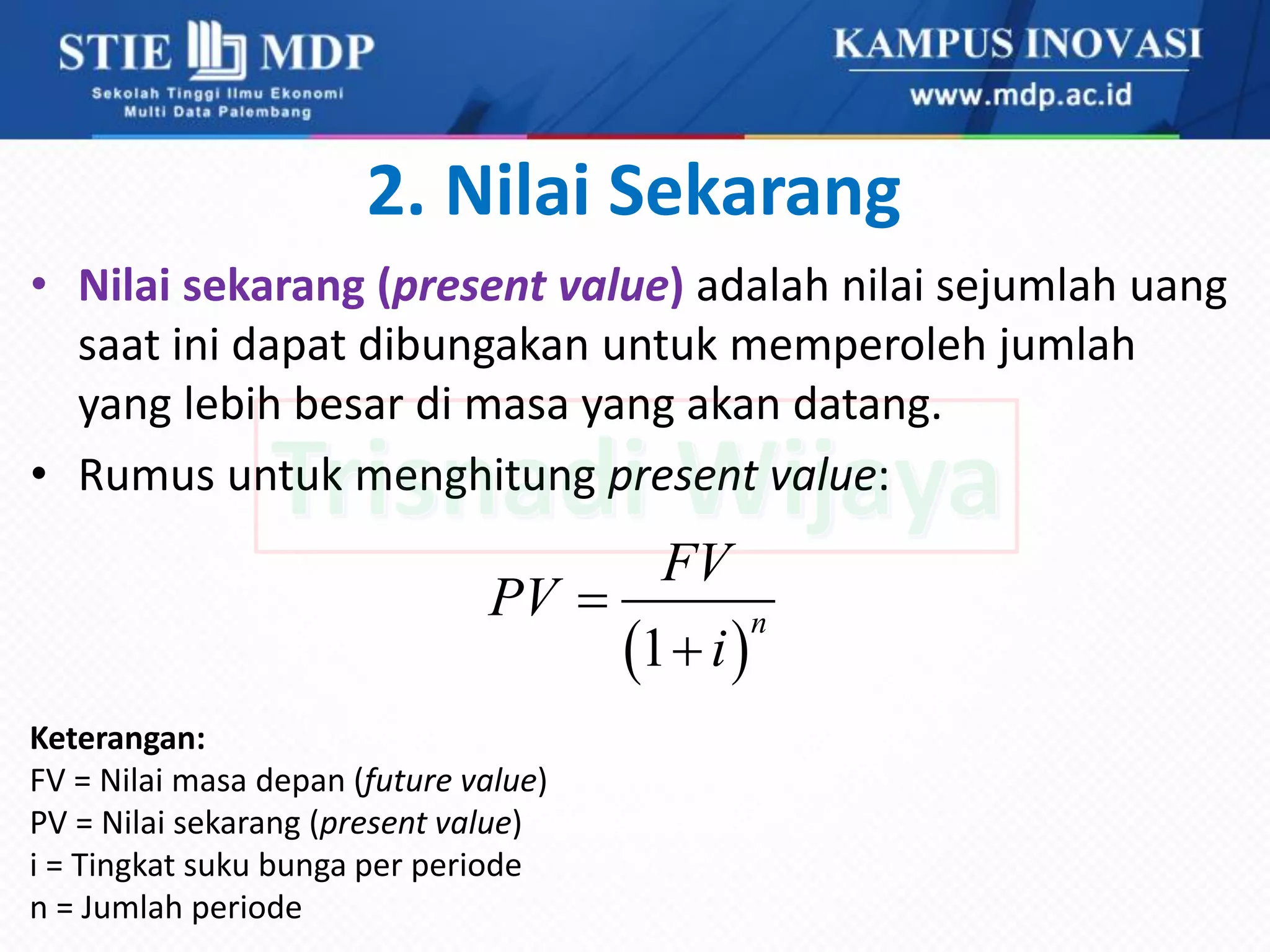 STIE MDP
Sekolah Tinggi Ilmu Ekonomi
Multi Data Palembang

KAMPUS INOVASI
www.mdp.ac.id

2. Nilai Sekarang

• Nilai sekarang (present value) adalah nilai sejumlah uang saat ini dapat dibungakan untuk memperoleh jumlah yang lebih besar di masa yang akan datang.

• Rumus untuk menghitung present value:

Trisnadi Wijaya

$PV = \frac{FV}{(1+i)^n}$

Keterangan:
FV = Nilai masa depan (future value)
PV = Nilai sekarang (present value)
i = Tingkat suku bunga per periode
n = Jumlah periode